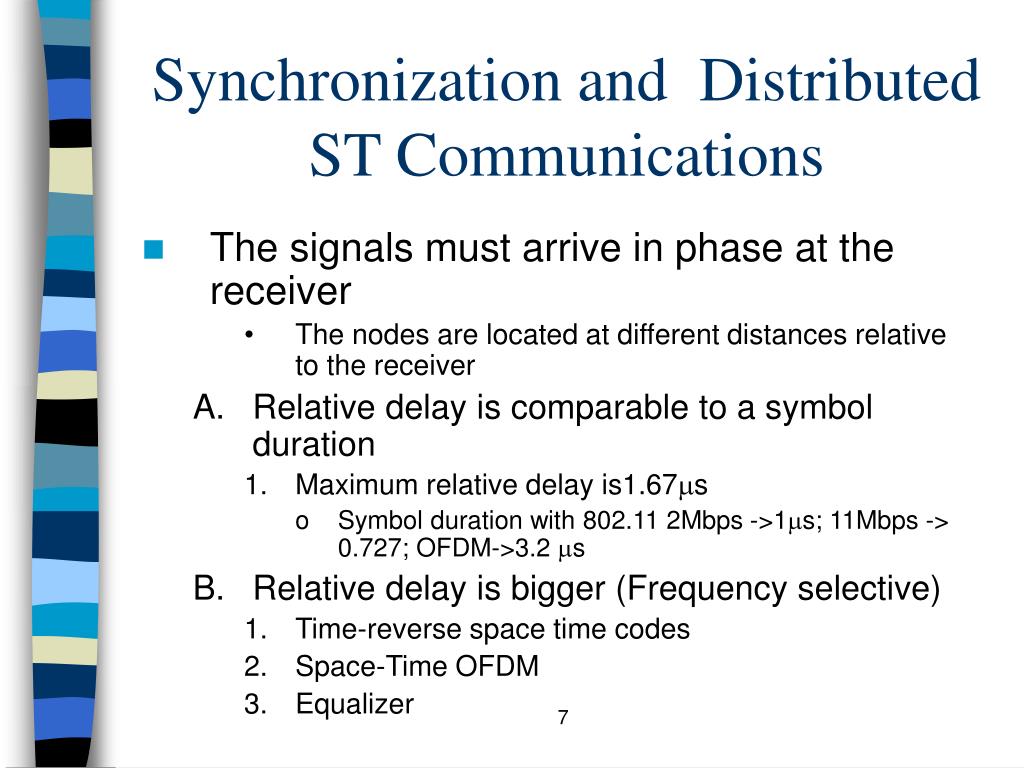 Synchronization and Distributed ST Communications

The signals must arrive in phase at the receiver

• The nodes are located at different distances relative to the receiver

A. Relative delay is comparable to a symbol duration

1. Maximum relative delay is1.67$\mu$s

o Symbol duration with 802.11 2Mbps ->1$\mu$s; 11Mbps -> 0.727; OFDM->3.2 $\mu$s

B. Relative delay is bigger (Frequency selective)

1. Time-reverse space time codes
2. Space-Time OFDM
3. Equalizer

7